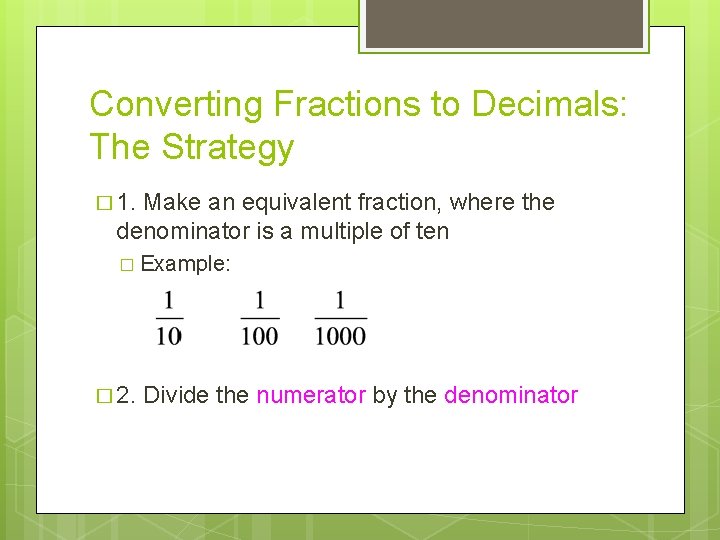 Converting Fractions to Decimals: The Strategy

□ 1. Make an equivalent fraction, where the denominator is a multiple of ten

□ Example:

$\frac{1}{10}$ $\frac{1}{100}$ $\frac{1}{1000}$

□ 2. Divide the numerator by the denominator